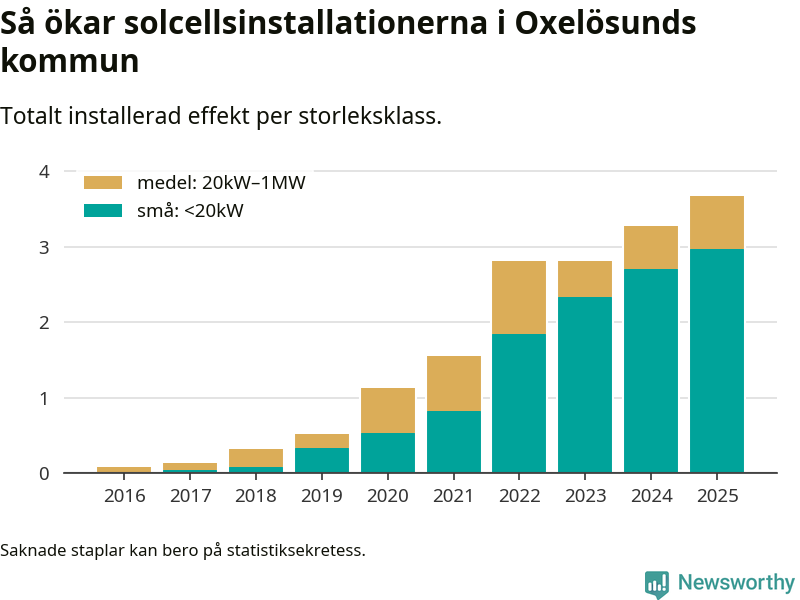 Så ökar solcellsinstallationerna i Oxelösunds kommun

Totalt installerad effekt per storleksklass.

medel: 20kW–1MW
små: <20kW

4
3
2
1
0

2016
2017
2018
2019
2020
2021
2022
2023
2024
2025

Saknade staplar kan bero på statistiksekretess.

Newsworthy